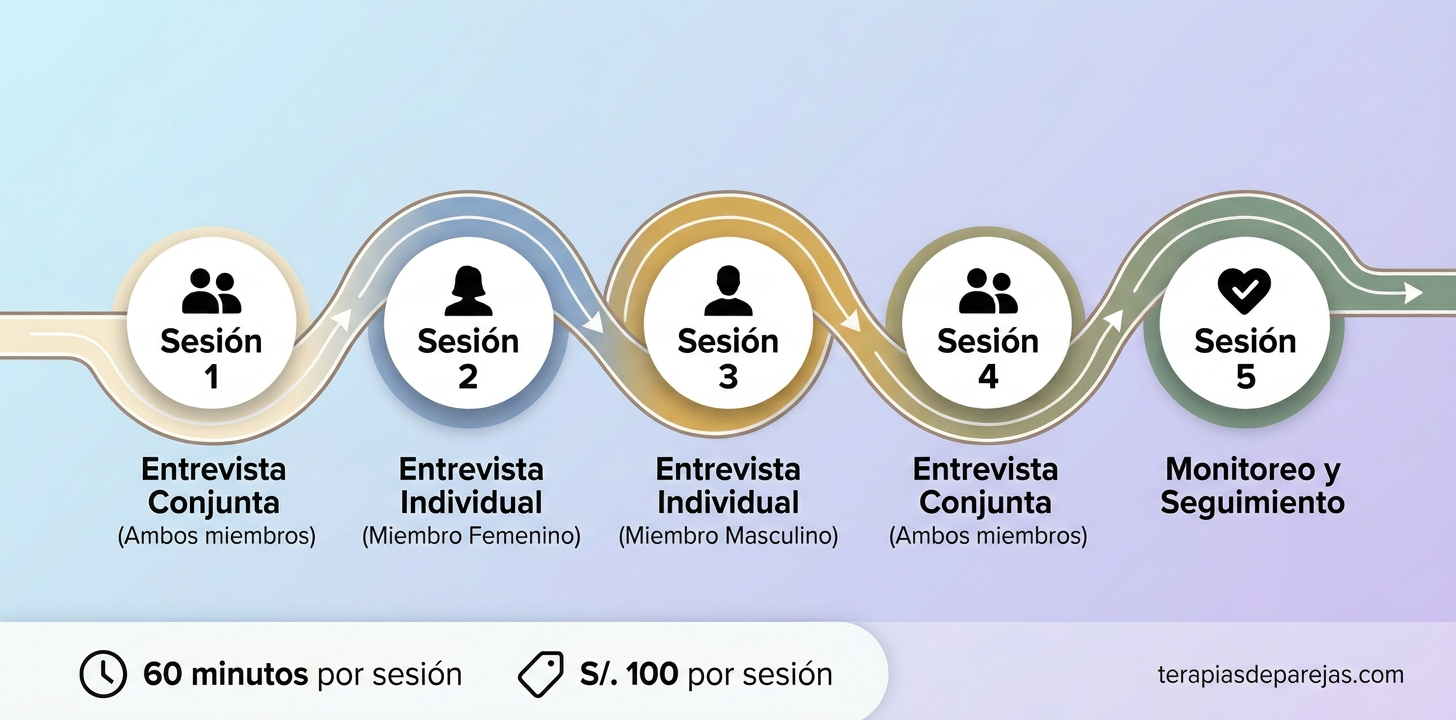 Sesión 1

Entrevista Conjunta
(Ambos miembros)

Sesión 2

Entrevista Individual
(Miembro Femenino)

Sesión 3

Entrevista Individual
(Miembro Masculino)

Sesión 4

Entrevista Conjunta
(Ambos miembros)

Sesión 5

Monitoreo y Seguimiento

60 minutos por sesión

S/. 100 por sesión

terapiasdeparejas.com